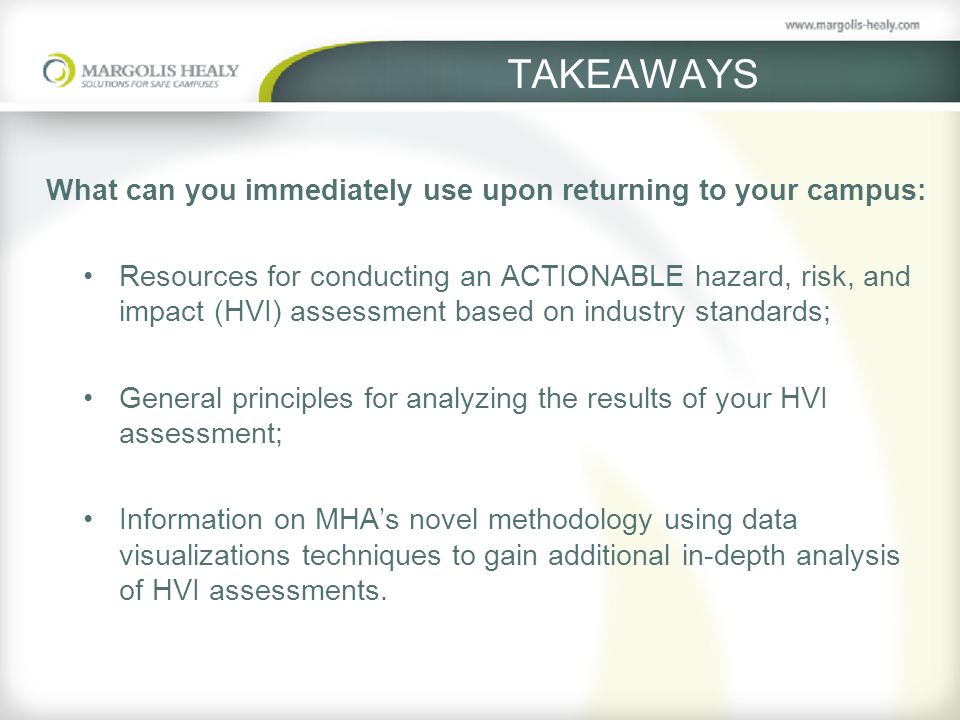 www.margolis-healy.com

MARGOLIS HEALY
SOLUTIONS FOR SAFE CAMPUSES

TAKEAWAYS

What can you immediately use upon returning to your campus:

• Resources for conducting an ACTIONABLE hazard, risk, and impact (HVI) assessment based on industry standards;

• General principles for analyzing the results of your HVI assessment;

• Information on MHA's novel methodology using data visualizations techniques to gain additional in-depth analysis of HVI assessments.